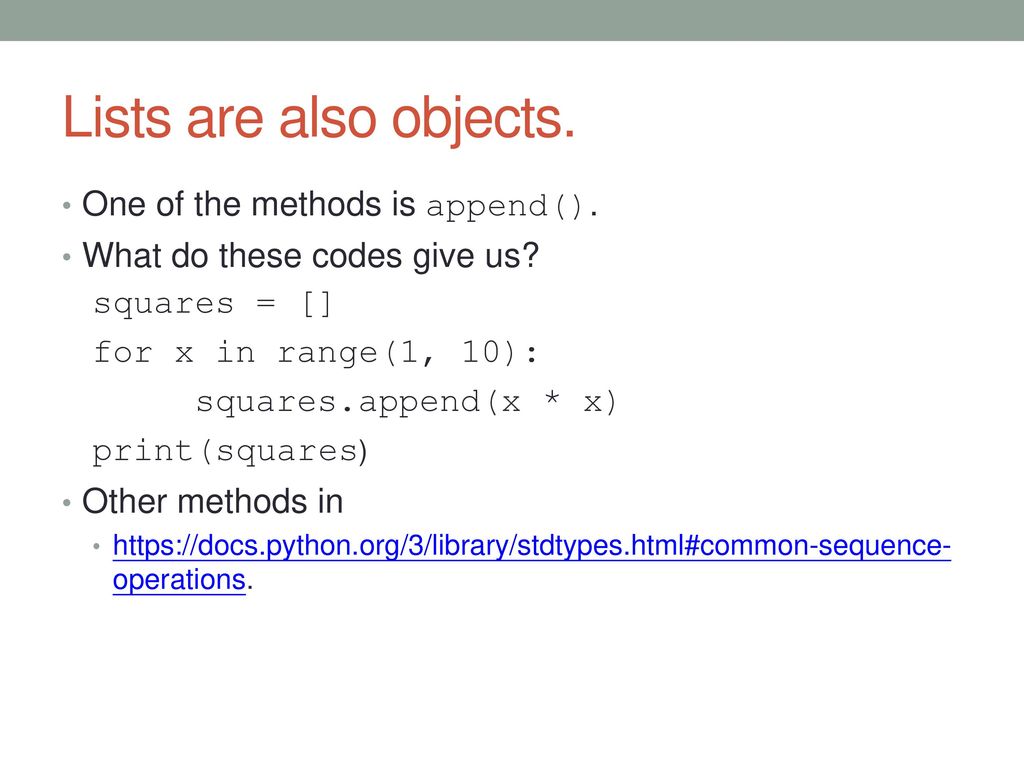 Lists are also objects.

• One of the methods is append().
• What do these codes give us?
squares = []
for x in range(1, 10):
    squares.append(x * x)
print(squares)
• Other methods in
  • https://docs.python.org/3/library/stdtypes.html#common-sequence-operations.